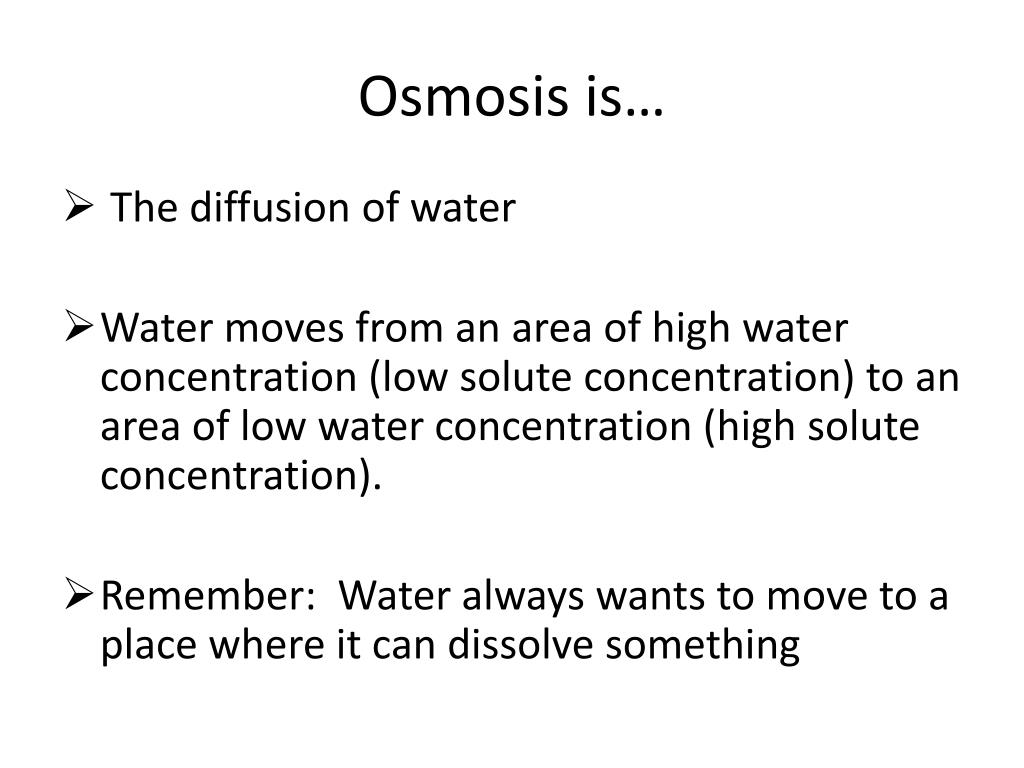 Osmosis is…

➢ The diffusion of water

➢ Water moves from an area of high water concentration (low solute concentration) to an area of low water concentration (high solute concentration).

➢ Remember: Water always wants to move to a place where it can dissolve something